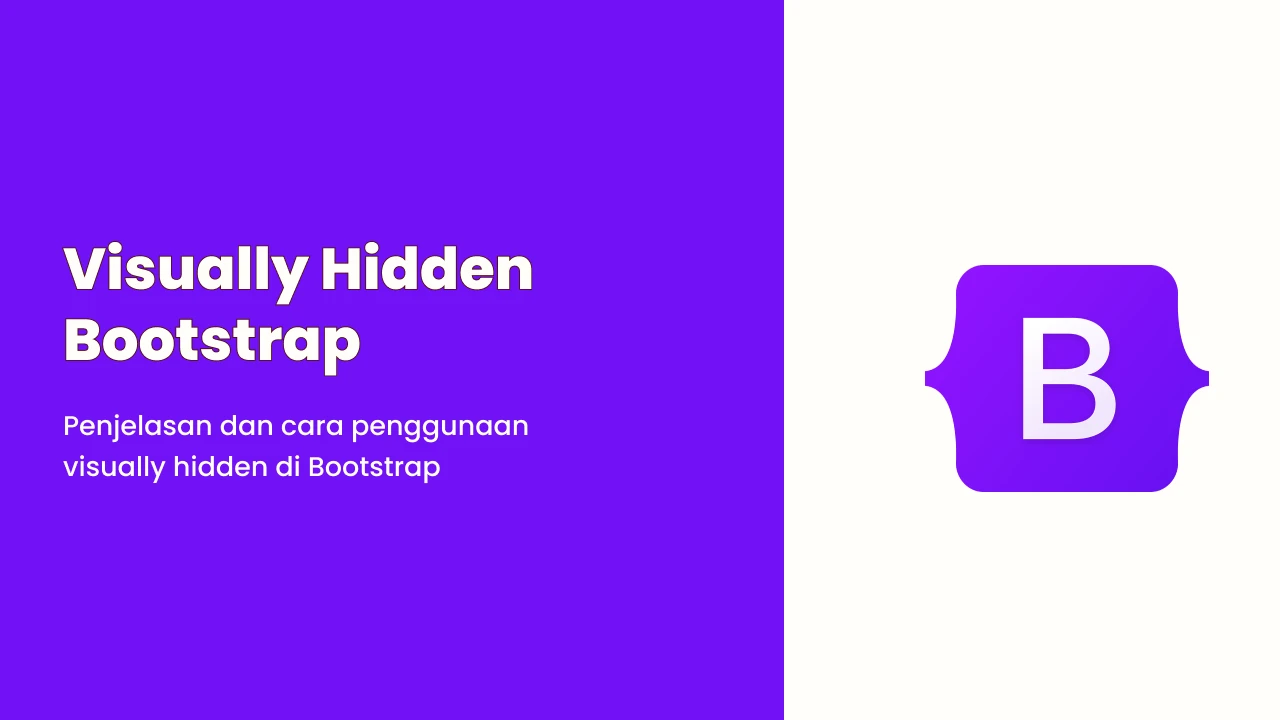 Visually Hidden Bootstrap

Penjelasan dan cara penggunaan visually hidden di Bootstrap

B